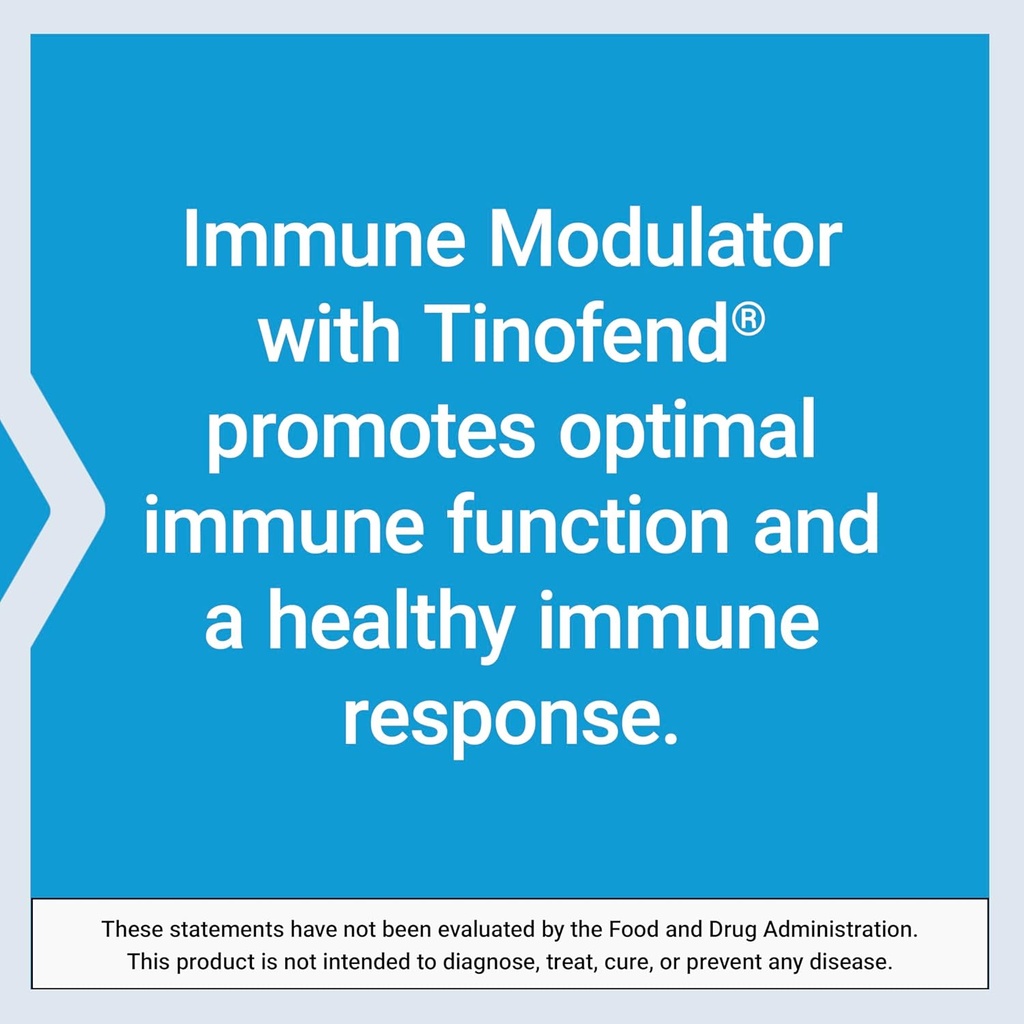 Immune Modulator with Tinofend® promotes optimal immune function and a healthy immune response.

These statements have not been evaluated by the Food and Drug Administration. This product is not intended to diagnose, treat, cure, or prevent any disease.